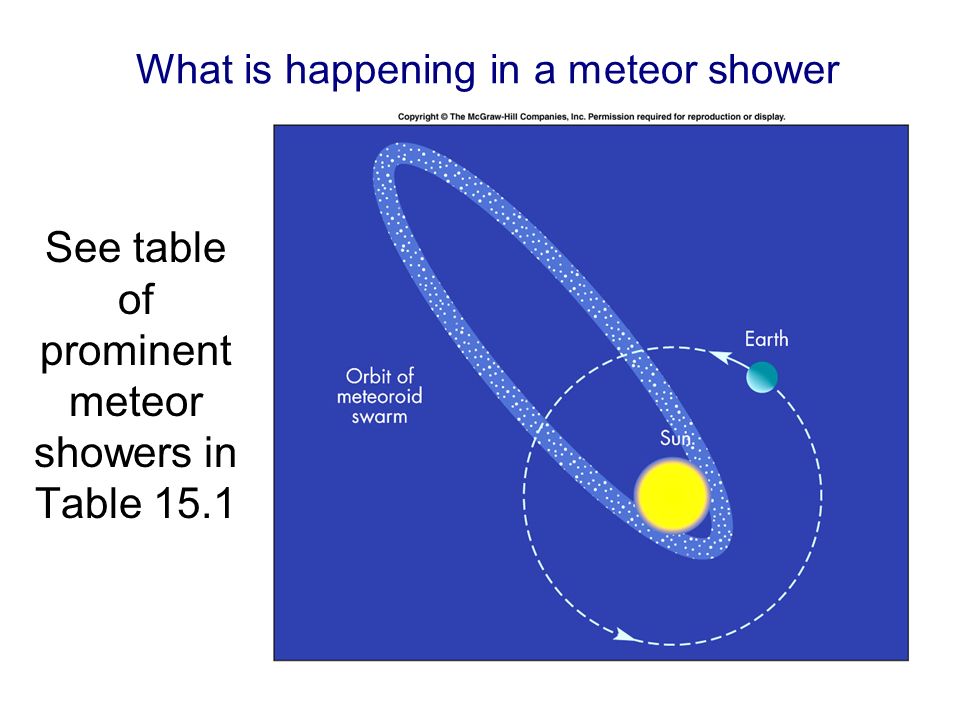 What is happening in a meteor shower

Copyright © The McGraw-Hill Companies, Inc. Permission required for reproduction or display.

See table of prominent meteor showers in Table 15.1

Orbit of meteoroid swarm

Earth

Sun